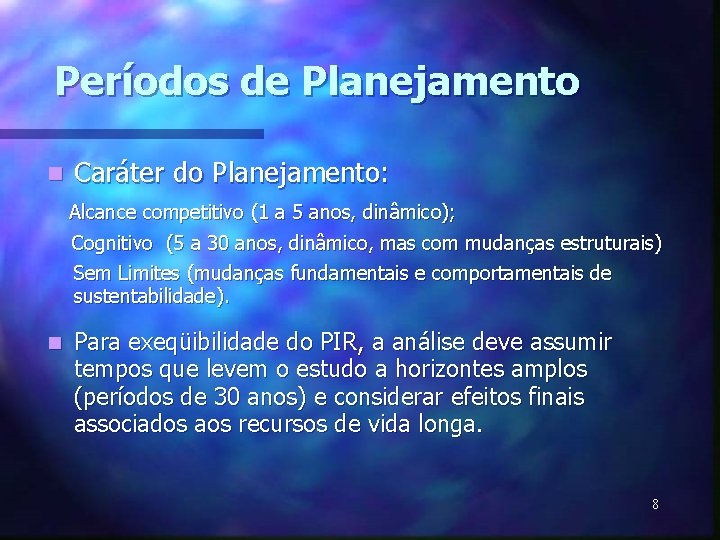 Períodos de Planejamento

Caráter do Planejamento:

Alcance competitivo (1 a 5 anos, dinâmico);

Cognitivo (5 a 30 anos, dinâmico, mas com mudanças estruturais)

Sem Limites (mudanças fundamentais e comportamentais de sustentabilidade).

Para exeqüibilidade do PIR, a análise deve assumir tempos que levem o estudo a horizontes amplos (períodos de 30 anos) e considerar efeitos finais associados aos recursos de vida longa.

8